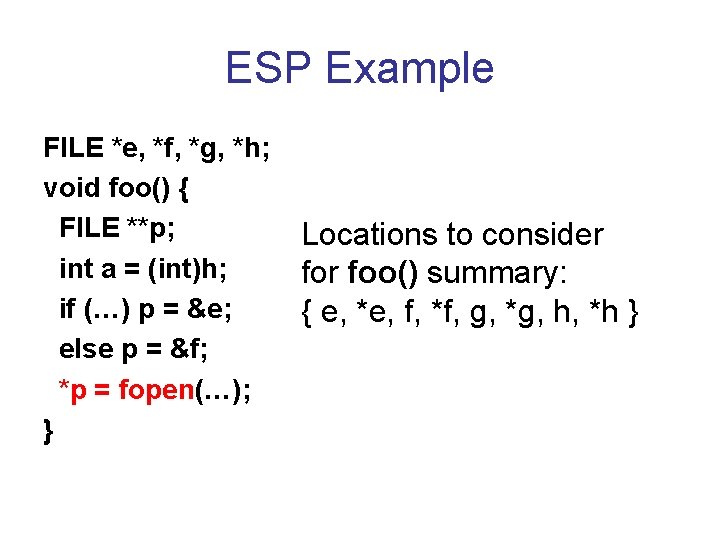 ESP Example

FILE *e, *f, *g, *h;
void foo() {
FILE **p;
int a = (int)h;
if (…) p = &e;
else p = &f;
*p = fopen(…);
}

Locations to consider for foo() summary:
{ e, *e, f, *f, g, *g, h, *h }